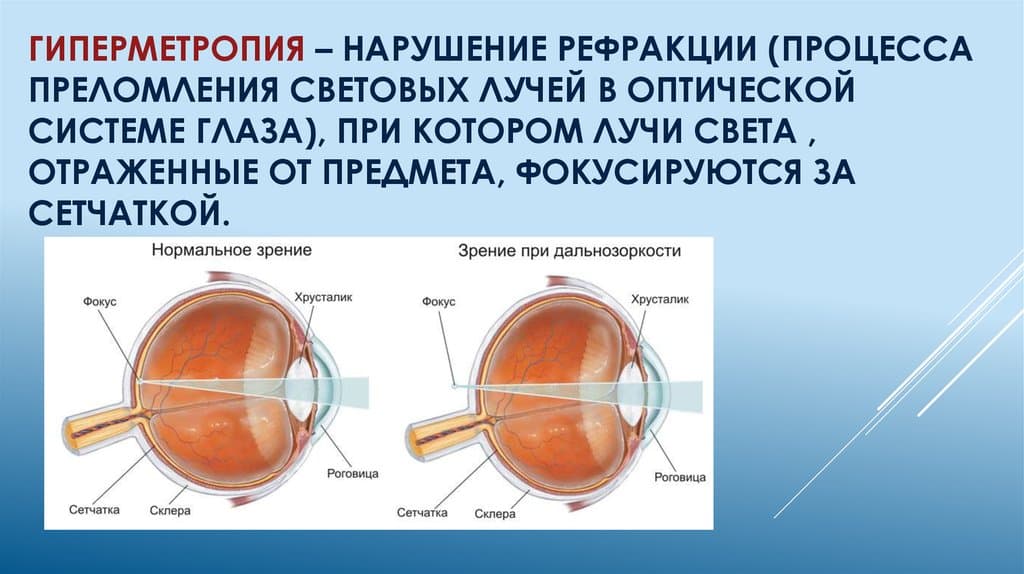 ГИПЕРМЕТРОПИЯ – НАРУШЕНИЕ РЕФРАКЦИИ (ПРОЦЕССА ПРЕЛОМЛЕНИЯ СВЕТОВЫХ ЛУЧЕЙ В ОПТИЧЕСКОЙ СИСТЕМЕ ГЛАЗА), ПРИ КОТОРОМ ЛУЧИ СВЕТА , ОТРАЖЕННЫЕ ОТ ПРЕДМЕТА, ФОКУСИРУЮТСЯ ЗА СЕТЧАТКОЙ.

Нормальное зрение

Фокус
Хрусталик
Роговица
Сетчатка
Склера

Зрение при дальнозоркости

Фокус
Хрусталик
Роговица
Сетчатка
Склера